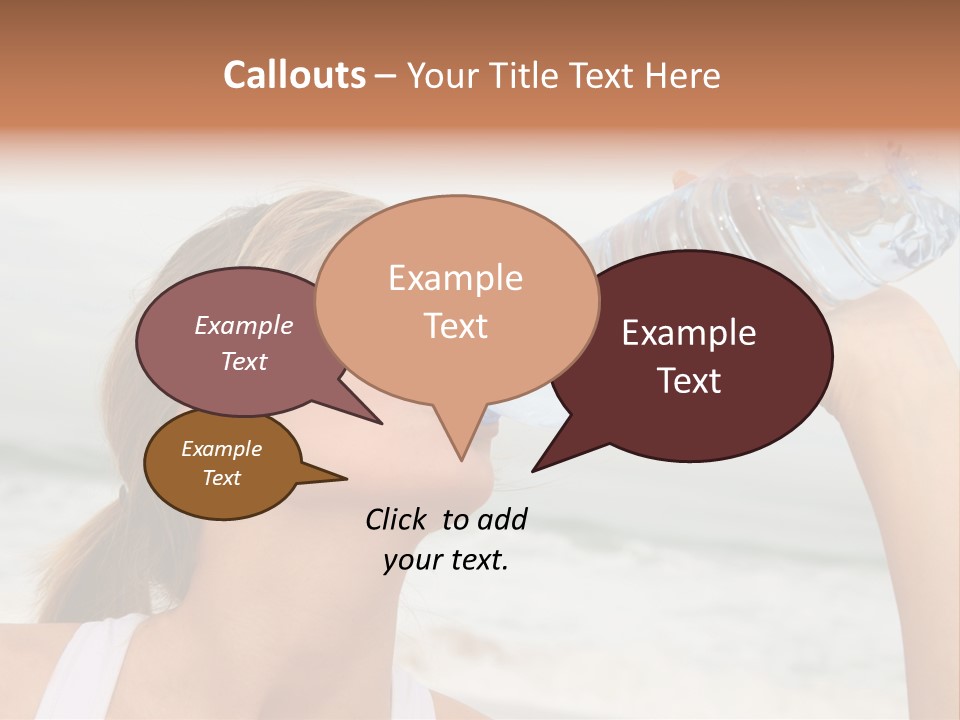 Callouts – Your Title Text Here

Example Text

Example Text

Example Text

Example Text

Click to add your text.